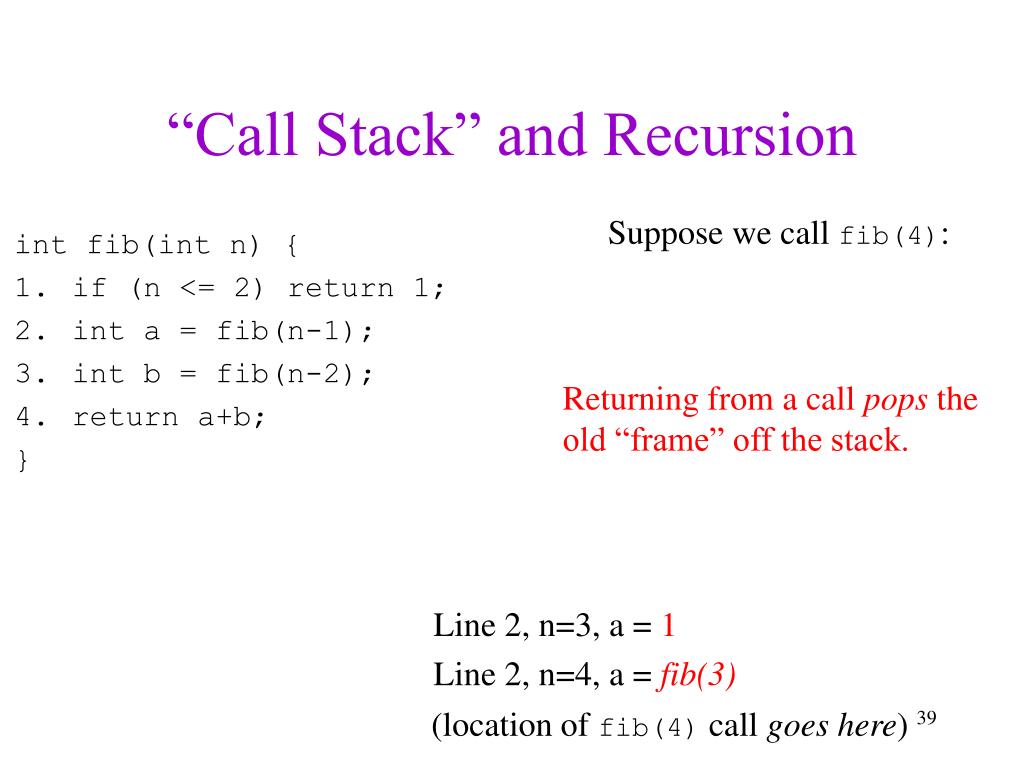 “Call Stack” and Recursion

int fib(int n) {
1. if (n <= 2) return 1;
2. int a = fib(n-1);
3. int b = fib(n-2);
4. return a+b;
}

Suppose we call fib(4):

Returning from a call pops the old “frame” off the stack.

Line 2, n=3, a = 1
Line 2, n=4, a = fib(3)
(location of fib(4) call goes here)

39